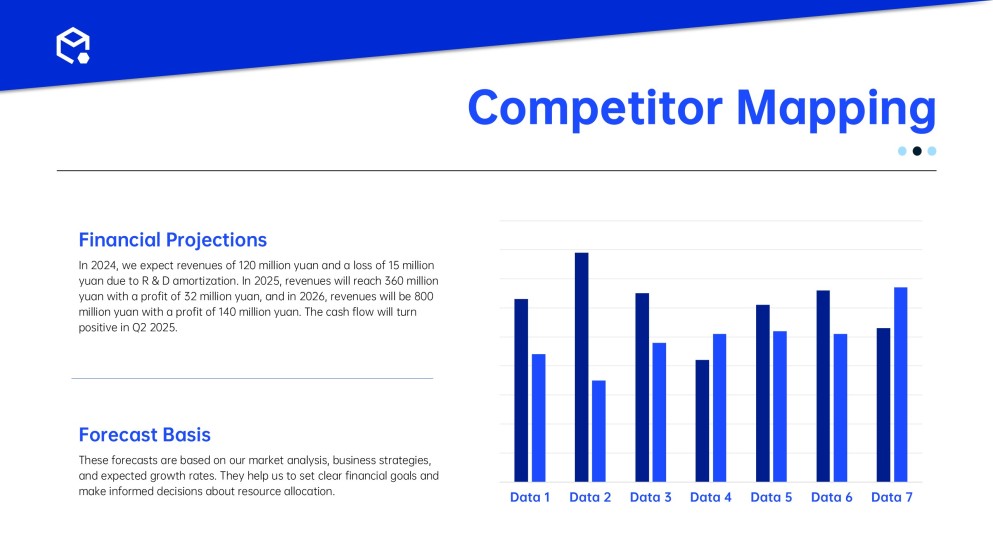 Competitor Mapping

Financial Projections

In 2024, we expect revenues of 120 million yuan and a loss of 15 million yuan due to R & D amortization. In 2025, revenues will reach 360 million yuan with a profit of 32 million yuan, and in 2026, revenues will be 800 million yuan with a profit of 140 million yuan. The cash flow will turn positive in Q2 2025.

Forecast Basis

These forecasts are based on our market analysis, business strategies, and expected growth rates. They help us to set clear financial goals and make informed decisions about resource allocation.

Data 1 Data 2 Data 3 Data 4 Data 5 Data 6 Data 7